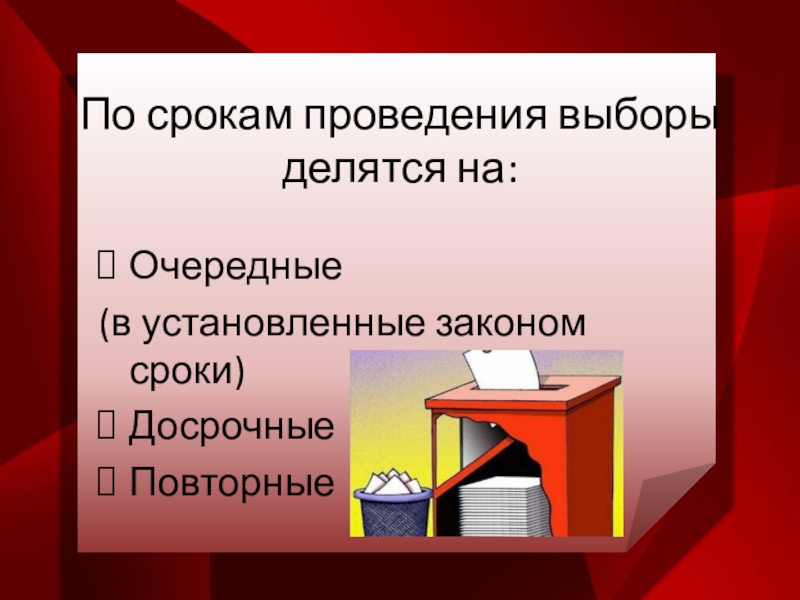 По срокам проведения выборы делятся на:

 Очередные
(в установленные законом сроки)
 Досрочные
 Повторные